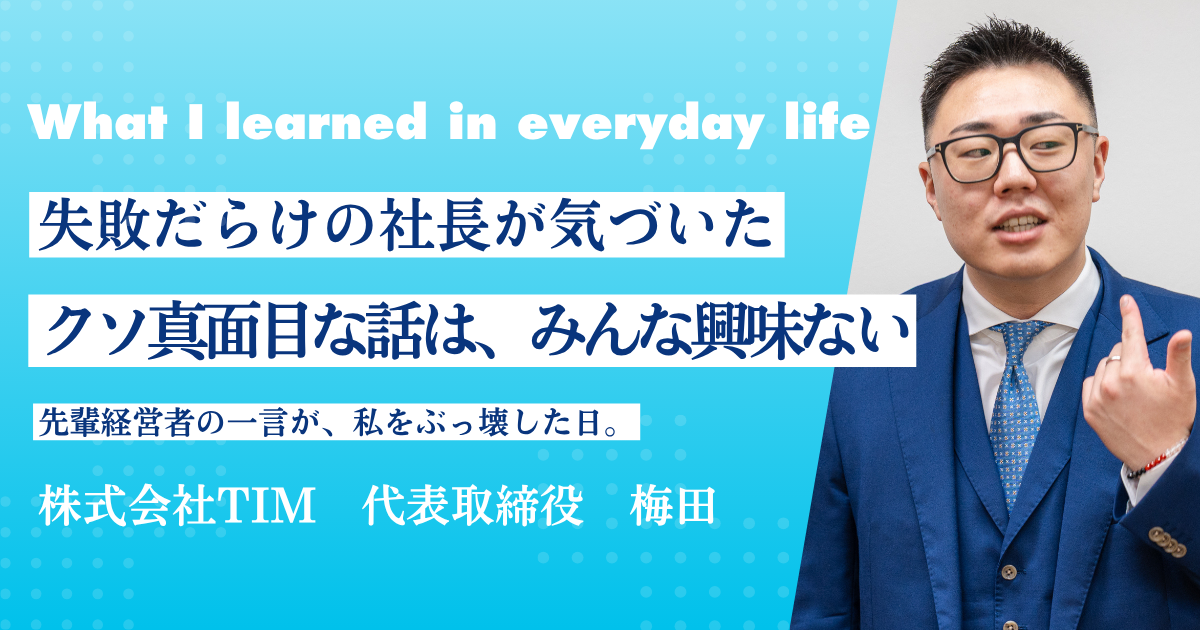 What I learned in everyday life

失敗だらけの社長が気づいた

クソ真面目な話は、みんな興味ない

先輩経営者の一言が、私をぶっ壊した日。

株式会社TIM　代表取締役　梅田